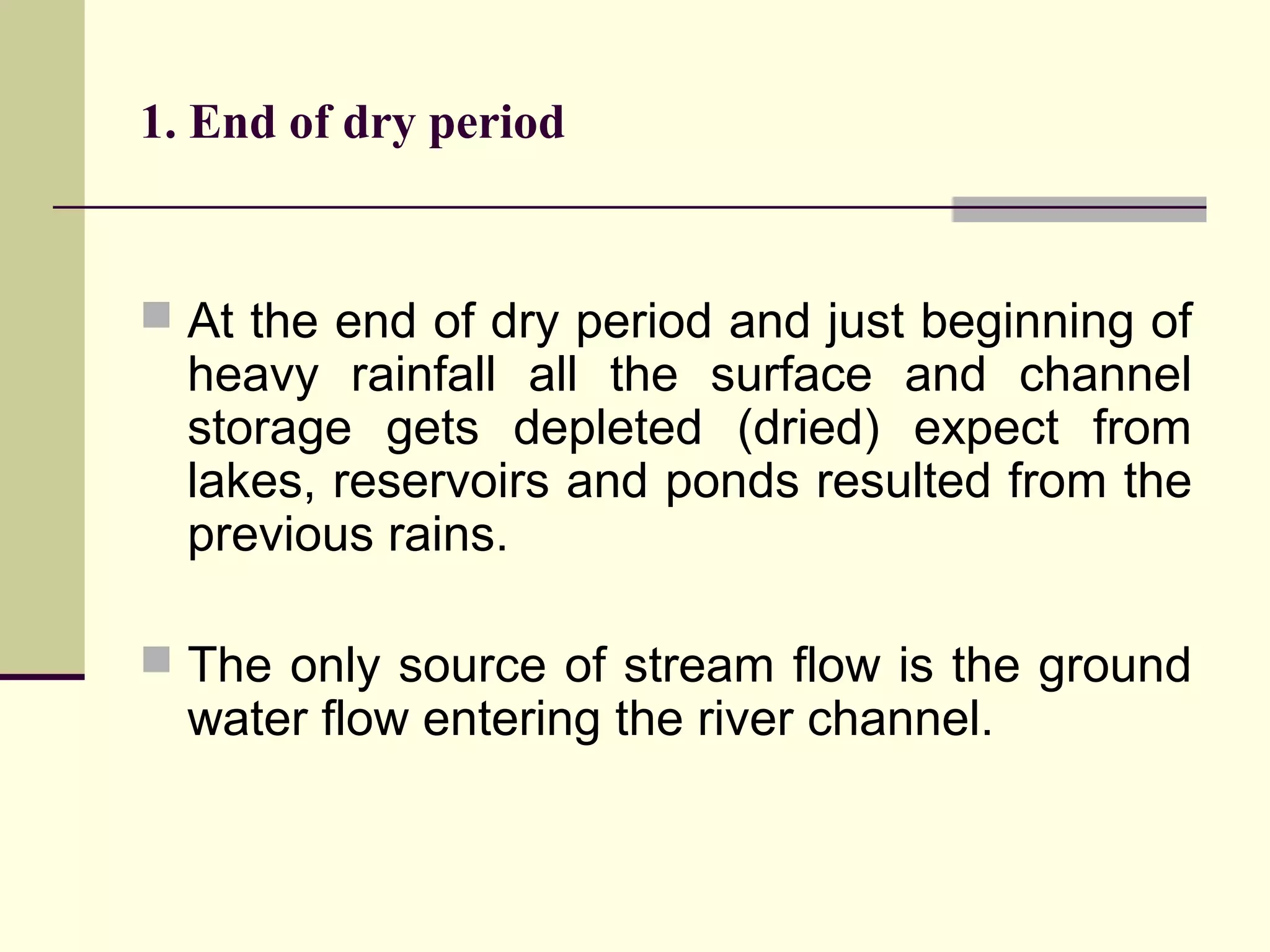 1. End of dry period

At the end of dry period and just beginning of heavy rainfall all the surface and channel storage gets depleted (dried) expect from lakes, reservoirs and ponds resulted from the previous rains.

The only source of stream flow is the ground water flow entering the river channel.